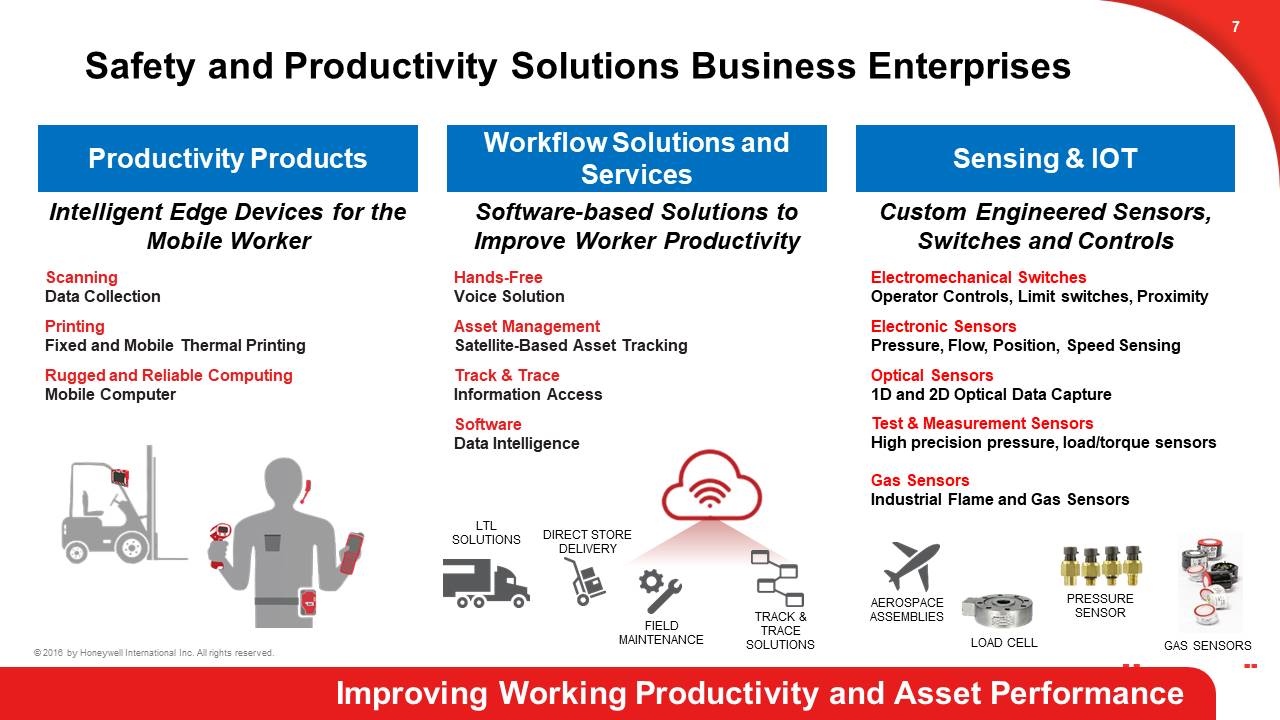 7

Safety and Productivity Solutions Business Enterprises

Productivity Products

Intelligent Edge Devices for the Mobile Worker

Scanning
Data Collection

Printing
Fixed and Mobile Thermal Printing

Rugged and Reliable Computing
Mobile Computer

Workflow Solutions and Services

Software-based Solutions to Improve Worker Productivity

Hands-Free
Voice Solution

Asset Management
Satellite-Based Asset Tracking

Track & Trace
Information Access

Software
Data Intelligence

LTL SOLUTIONS

DIRECT STORE DELIVERY

FIELD MAINTENANCE

TRACK & TRACE SOLUTIONS

Sensing & IOT

Custom Engineered Sensors, Switches and Controls

Electromechanical Switches
Operator Controls, Limit switches, Proximity

Electronic Sensors
Pressure, Flow, Position, Speed Sensing

Optical Sensors
1D and 2D Optical Data Capture

Test & Measurement Sensors
High precision pressure, load/torque sensors

Gas Sensors
Industrial Flame and Gas Sensors

AEROSPACE ASSEMBLIES

LOAD CELL

PRESSURE SENSOR

GAS SENSORS

© 2016 by Honeywell International Inc. All rights reserved.

Improving Working Productivity and Asset Performance